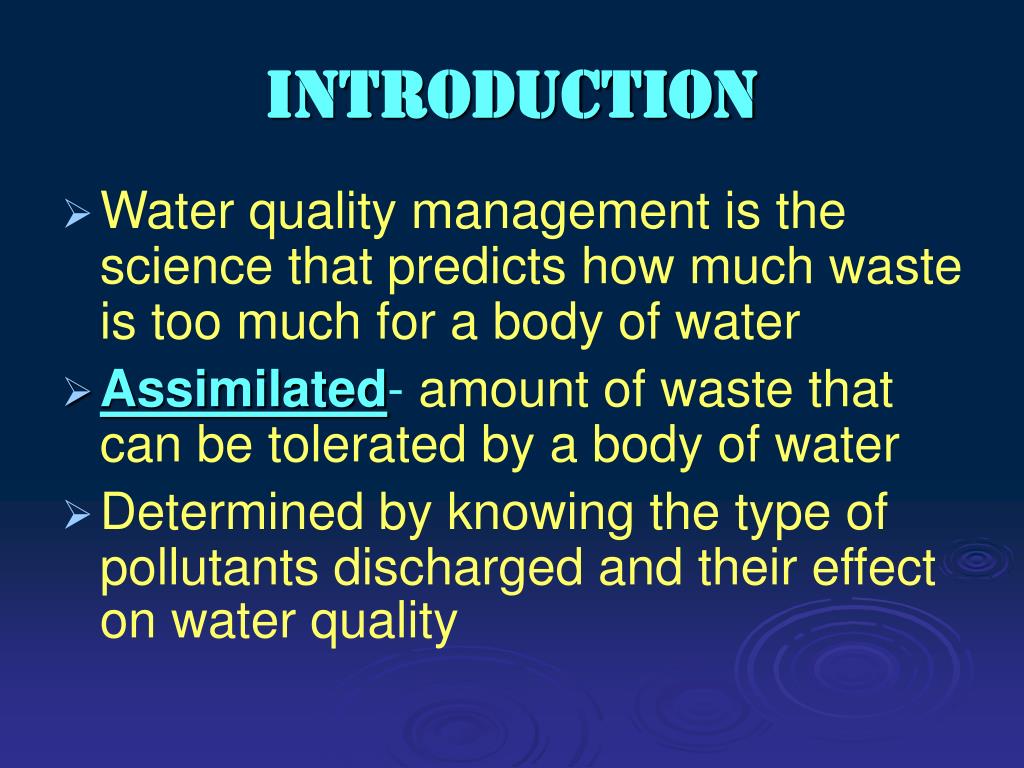 INTRODUCTION

➢ Water quality management is the science that predicts how much waste is too much for a body of water

➢ Assimilated- amount of waste that can be tolerated by a body of water

➢ Determined by knowing the type of pollutants discharged and their effect on water quality